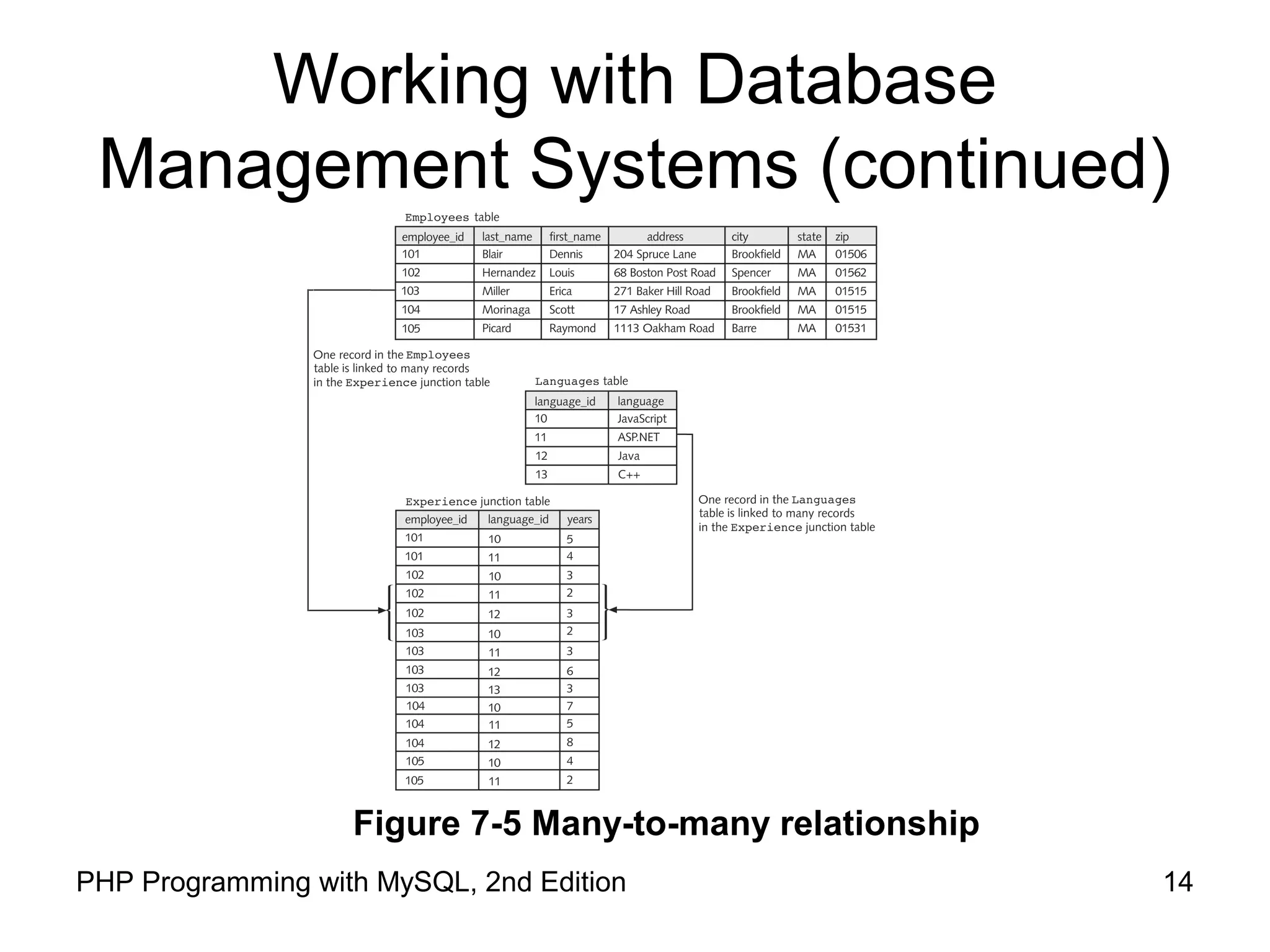 Working with Database Management Systems (continued)

Employees table

| employee_id | last_name | first_name | address | city | state | zip |
|---|---|---|---|---|---|---|
| 101 | Blair | Dennis | 204 Spruce Lane | Brookfield | MA | 01506 |
| 102 | Hernandez | Louis | 68 Boston Post Road | Spencer | MA | 01562 |
| 103 | Miller | Erica | 271 Baker Hill Road | Brookfield | MA | 01515 |
| 104 | Morinaga | Scott | 17 Ashley Road | Brookfield | MA | 01515 |
| 105 | Picard | Raymond | 1113 Oakham Road | Barre | MA | 01531 |

One record in the Employees table is linked to many records in the Experience junction table

Languages table

| language_id | language |
|---|---|
| 10 | JavaScript |
| 11 | ASP.NET |
| 12 | Java |
| 13 | C++ |

One record in the Languages table is linked to many records in the Experience junction table

Experience junction table

| employee_id | language_id | years |
|---|---|---|
| 101 | 10 | 5 |
| 101 | 11 | 4 |
| 102 | 10 | 3 |
| 102 | 11 | 2 |
| 102 | 12 | 3 |
| 103 | 10 | 2 |
| 103 | 11 | 3 |
| 103 | 12 | 6 |
| 103 | 13 | 3 |
| 104 | 10 | 7 |
| 104 | 11 | 5 |
| 104 | 12 | 8 |
| 105 | 10 | 4 |
| 105 | 11 | 2 |

Figure 7-5 Many-to-many relationship

PHP Programming with MySQL, 2nd Edition

14